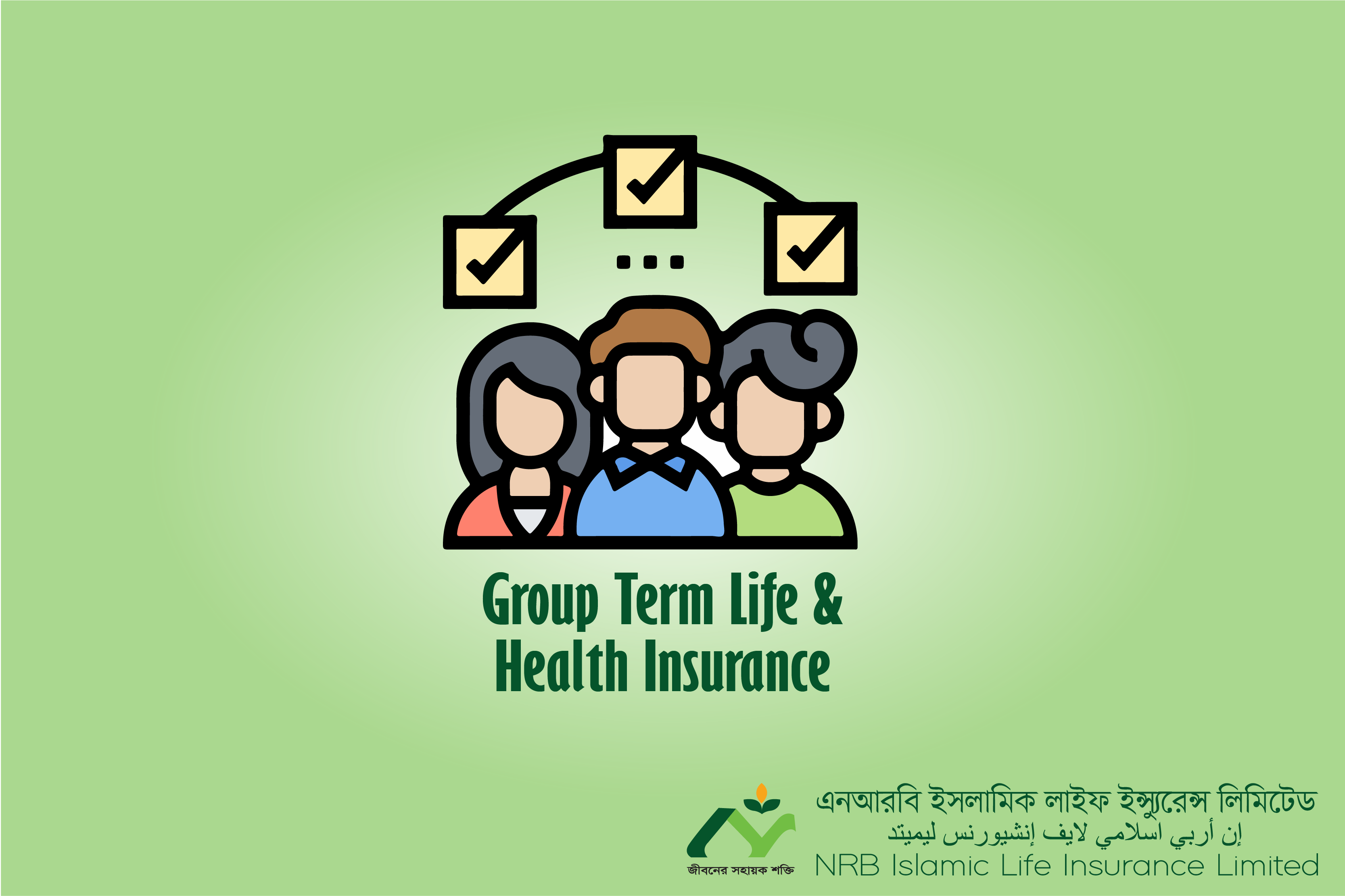 Group Term Life &
Health Insurance

জীবনের সহায়ক শক্তি

এনআরবি ইসলামিক লাইফ ইন্স্যুরেন্স লিমিটেড
إن أربي اسلامي لايف إنشيورنس ليميتد
NRB Islamic Life Insurance Limited